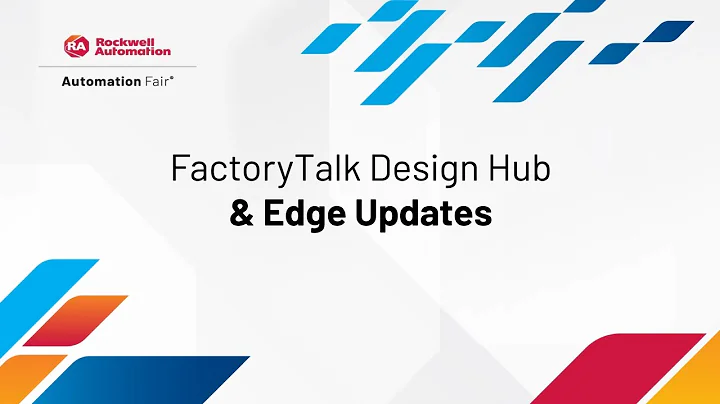 RA Rockwell Automation

Automation Fair®

FactoryTalk Design Hub
& Edge Updates